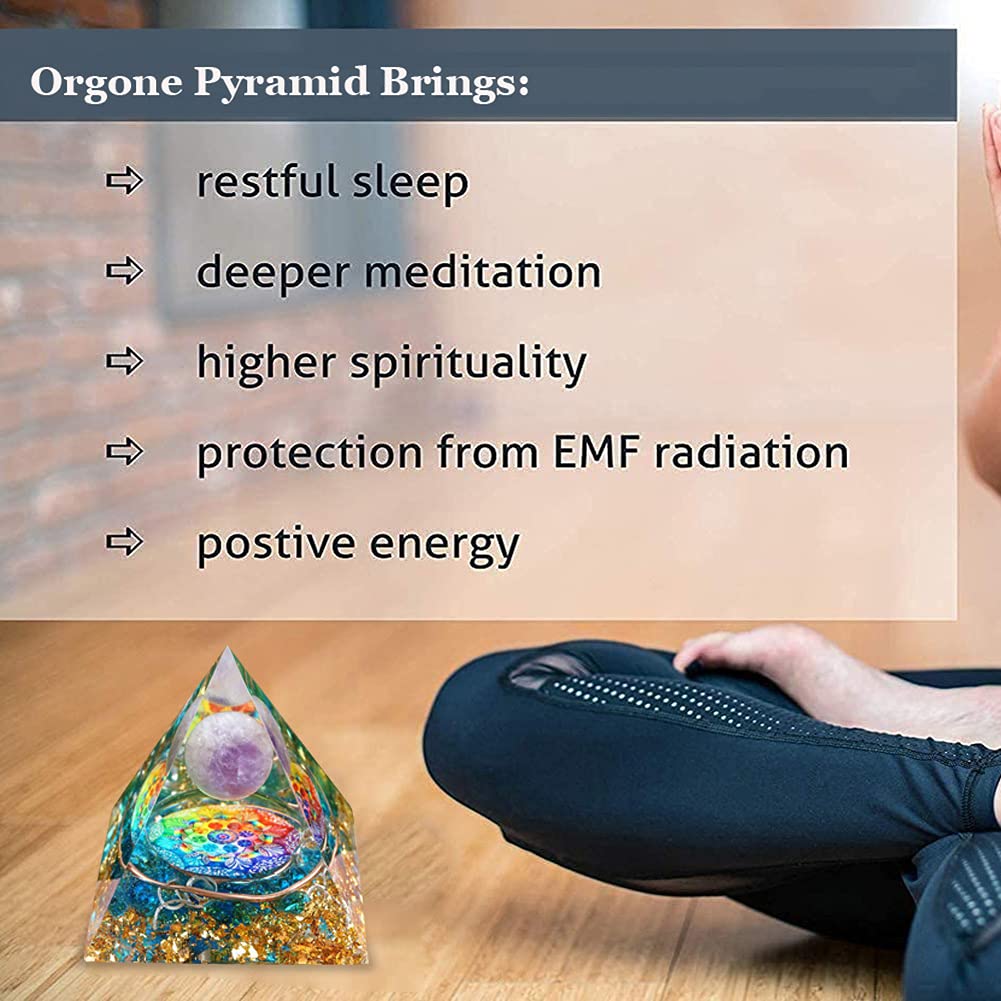 Orgone Pyramid Brings:

⇨ restful sleep

⇨ deeper meditation

⇨ higher spirituality

⇨ protection from EMF radiation

⇨ postive energy